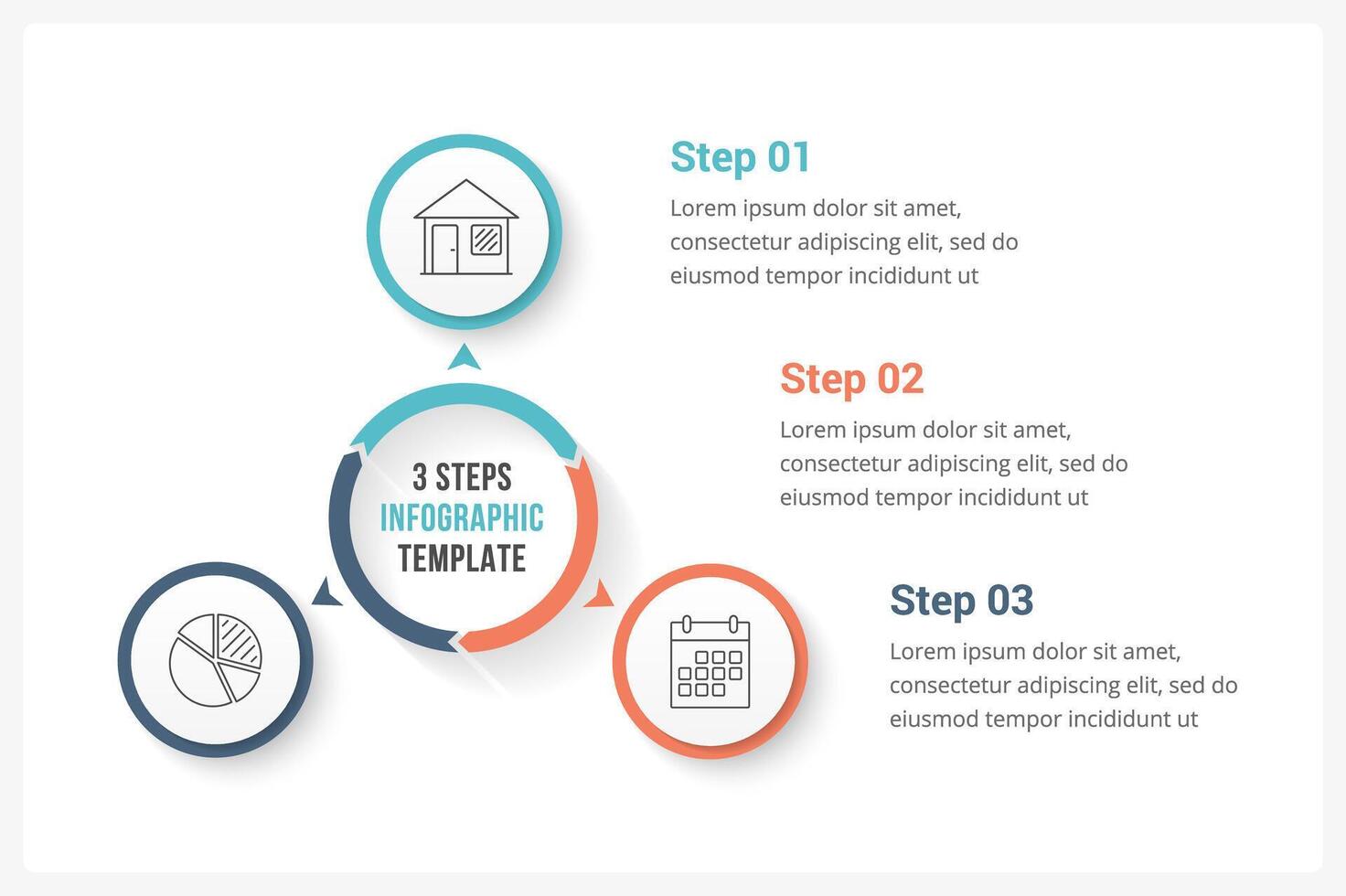 3 STEPS
INFOGRAPHIC
TEMPLATE

Step 01
Lorem ipsum dolor sit amet, consectetur adipiscing elit, sed do eiusmod tempor incididunt ut

Step 02
Lorem ipsum dolor sit amet, consectetur adipiscing elit, sed do eiusmod tempor incididunt ut

Step 03
Lorem ipsum dolor sit amet, consectetur adipiscing elit, sed do eiusmod tempor incididunt ut